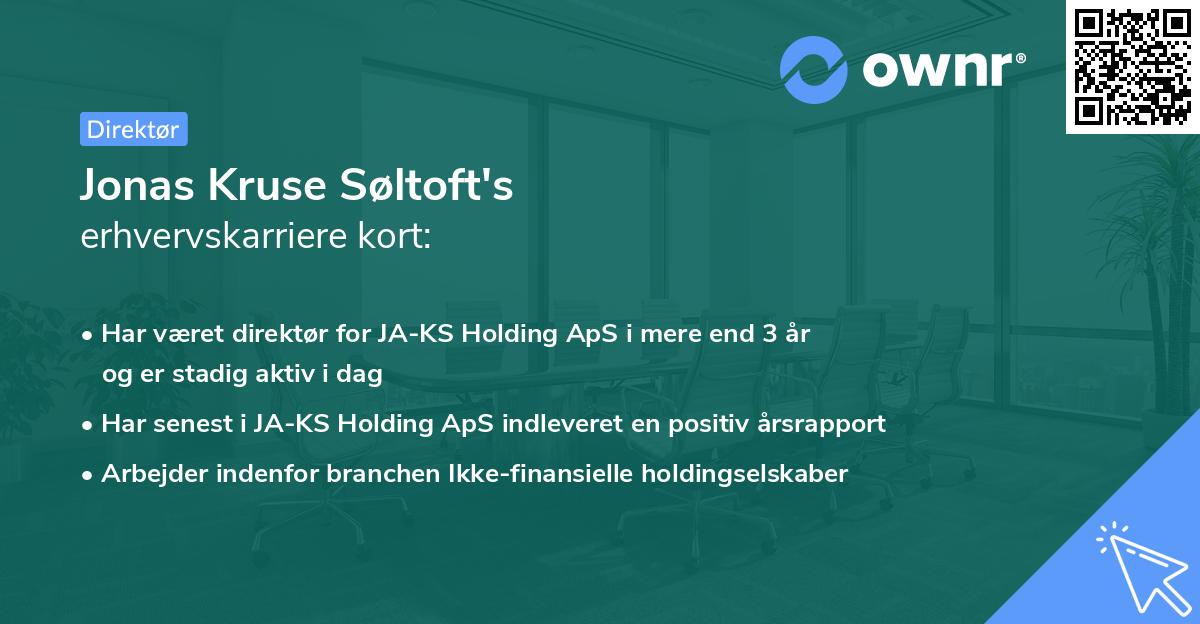 ownr®

Direktør

Jonas Kruse Søltoft's
erhvervskarriere kort:

• Har været direktør for JA-KS Holding ApS i mere end 3 år og er stadig aktiv i dag
• Har senest i JA-KS Holding ApS indleveret en positiv årsrapport
• Arbejder indenfor branchen Ikke-finansielle holdingselskaber